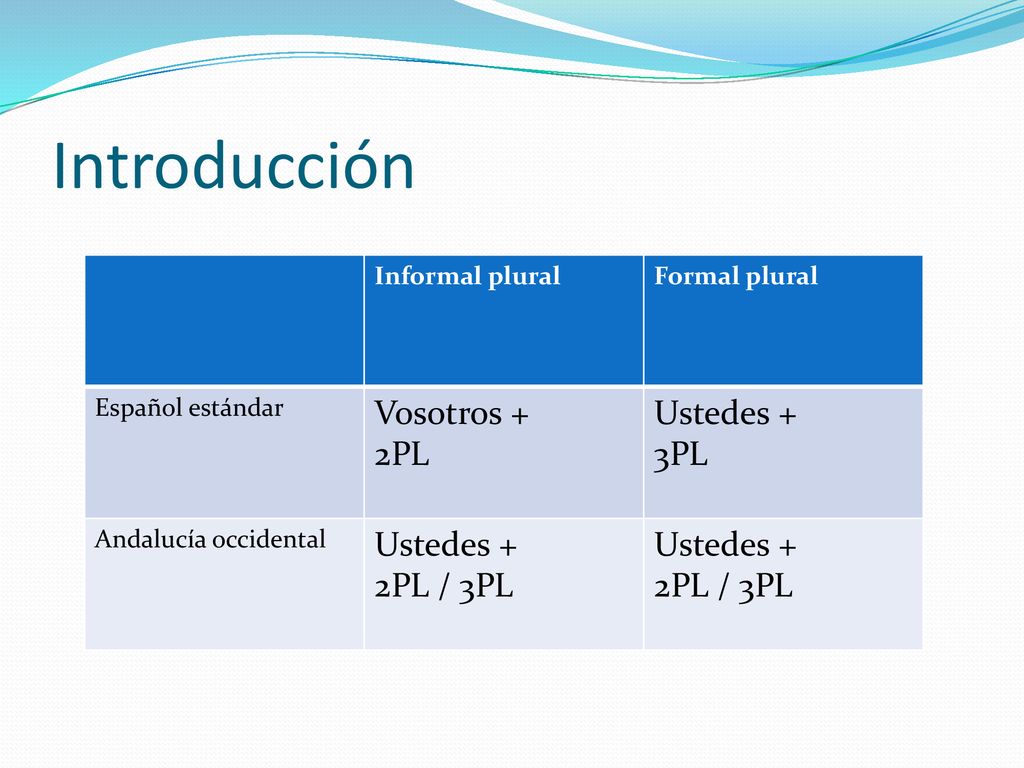 Introducción

| | Informal plural | Formal plural |
|---|---|---|
| Español estándar | Vosotros + 2PL | Ustedes + 3PL |
| Andalucía occidental | Ustedes + 2PL / 3PL | Ustedes + 2PL / 3PL |